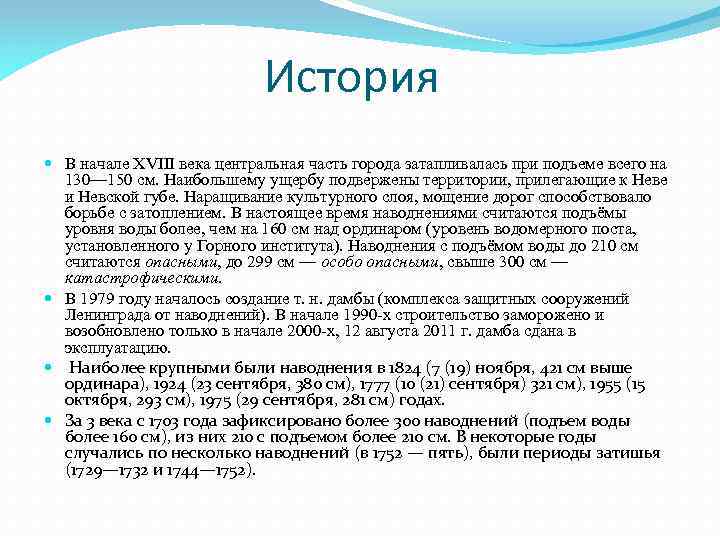 История

В начале XVIII века центральная часть города затапливалась при подъеме всего на 130—150 см. Наибольшему ущербу подвержены территории, прилегающие к Неве и Невской губе. Наращивание культурного слоя, мощение дорог способствовало борьбе с затоплением. В настоящее время наводнениями считаются подъёмы уровня воды более, чем на 160 см над ординаром (уровень водомерного поста, установленного у Горного института). Наводнения с подъёмом воды до 210 см считаются опасными, до 299 см — особо опасными, свыше 300 см — катастрофическими.

В 1979 году началось создание т. н. дамбы (комплекса защитных сооружений Ленинграда от наводнений). В начале 1990-х строительство заморожено и возобновлено только в начале 2000-х, 12 августа 2011 г. дамба сдана в эксплуатацию.

Наиболее крупными были наводнения в 1824 (7 (19) ноября, 421 см выше ординара), 1924 (23 сентября, 380 см), 1777 (10 (21) сентября) 321 см), 1955 (15 октября, 293 см), 1975 (29 сентября, 281 см) годах.

За 3 века с 1703 года зафиксировано более 300 наводнений (подъем воды более 160 см), из них 210 с подъемом более 210 см. В некоторые годы случались по несколько наводнений (в 1752 — пять), были периоды затишья (1729—1732 и 1744—1752).